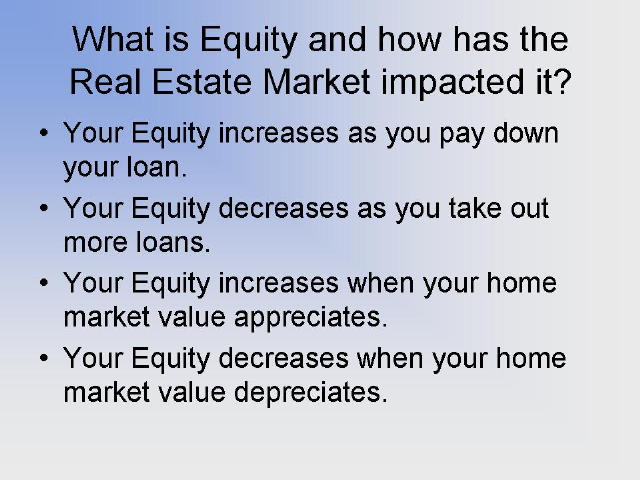 What is Equity and how has the Real Estate Market impacted it?

• Your Equity increases as you pay down your loan.
• Your Equity decreases as you take out more loans.
• Your Equity increases when your home market value appreciates.
• Your Equity decreases when your home market value depreciates.